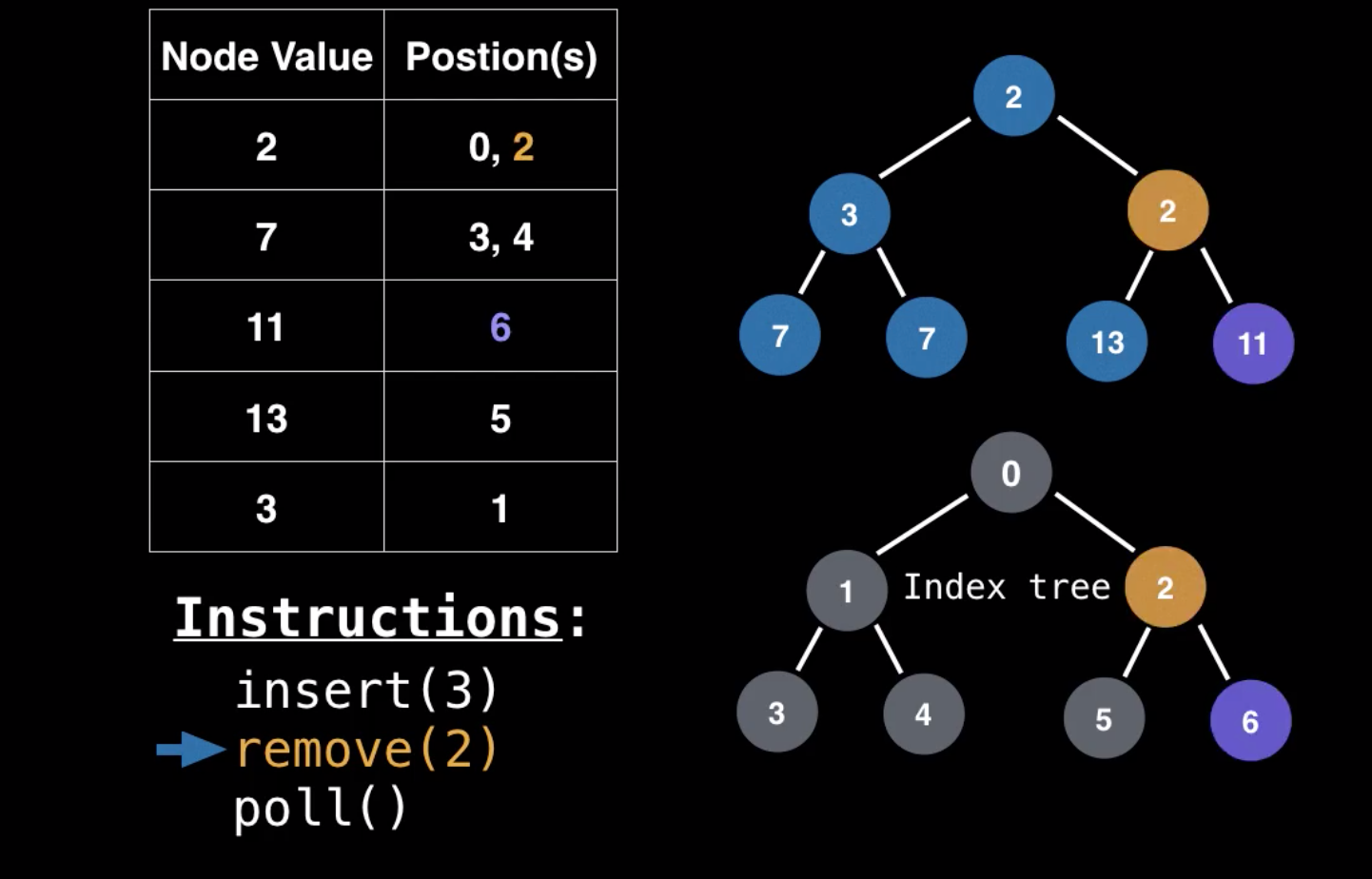 | Node Value | Postion(s) |
|---|---|
| 2 | 0, 2 |
| 7 | 3, 4 |
| 11 | 6 |
| 13 | 5 |
| 3 | 1 |

Instructions:
insert(3)
remove(2)
poll()

2
3
2
7
7
13
11

0
1
Index tree
2
3
4
5
6